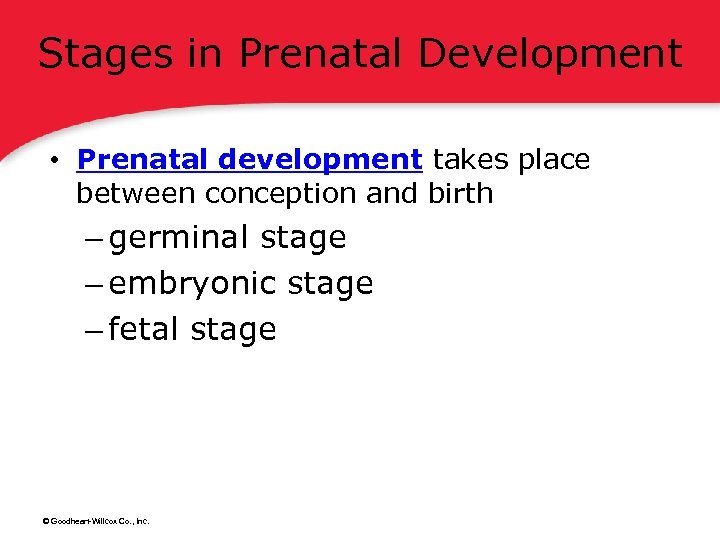 Stages in Prenatal Development

• Prenatal development takes place between conception and birth

– germinal stage
– embryonic stage
– fetal stage

© Goodheart-Willcox Co., Inc.